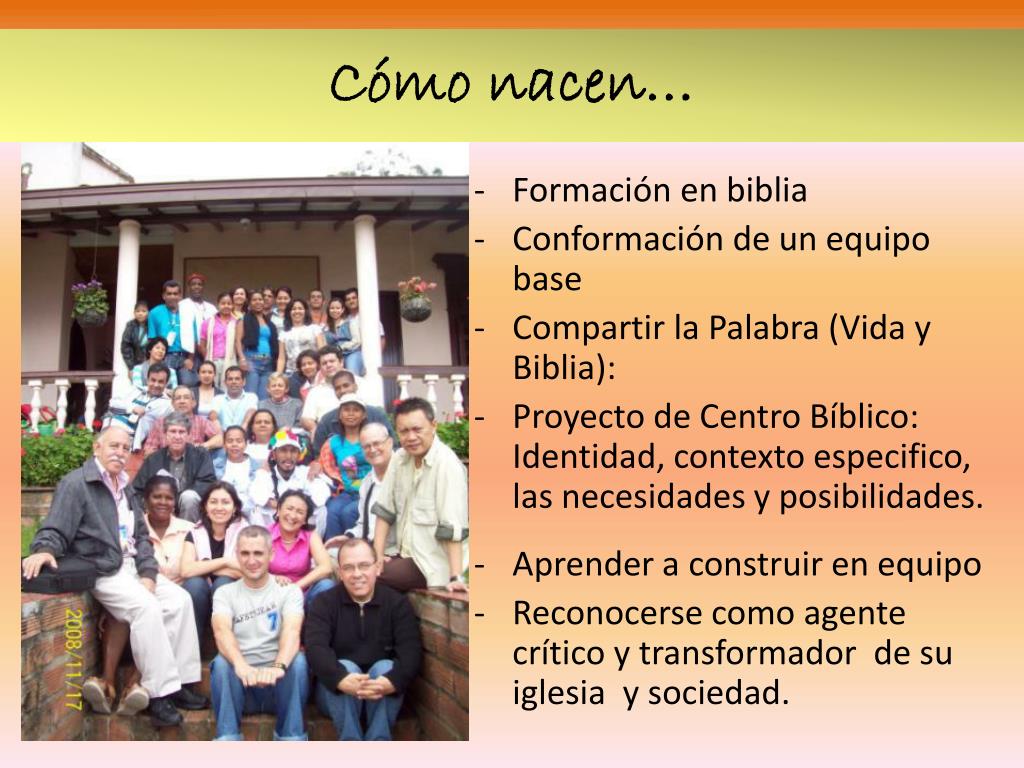 Cómo nacen…

2008/11/17

- Formación en biblia
- Conformación de un equipo base
- Compartir la Palabra (Vida y Biblia):
- Proyecto de Centro Bíblico: Identidad, contexto especifico, las necesidades y posibilidades.
- Aprender a construir en equipo
- Reconocerse como agente crítico y transformador de su iglesia y sociedad.